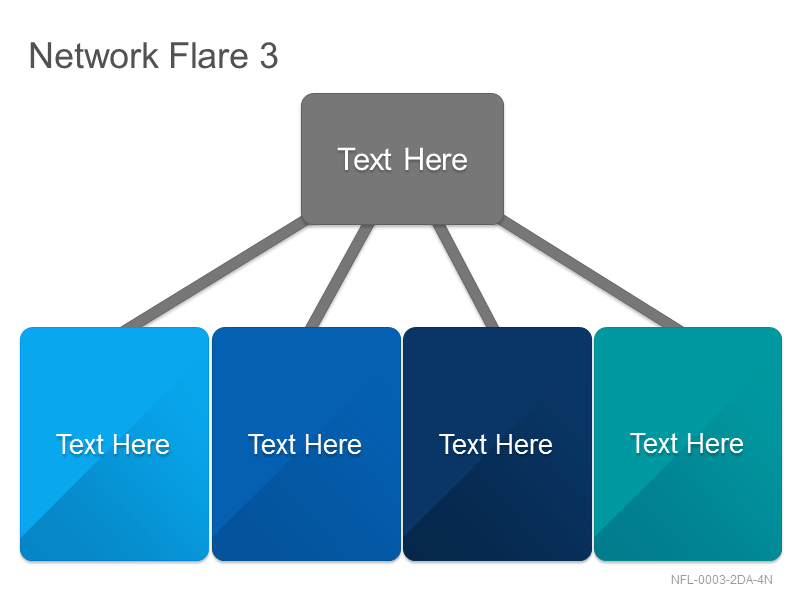 Network Flare 3

Text Here

Text Here

Text Here

Text Here

Text Here

NFL-0003-2DA-4N